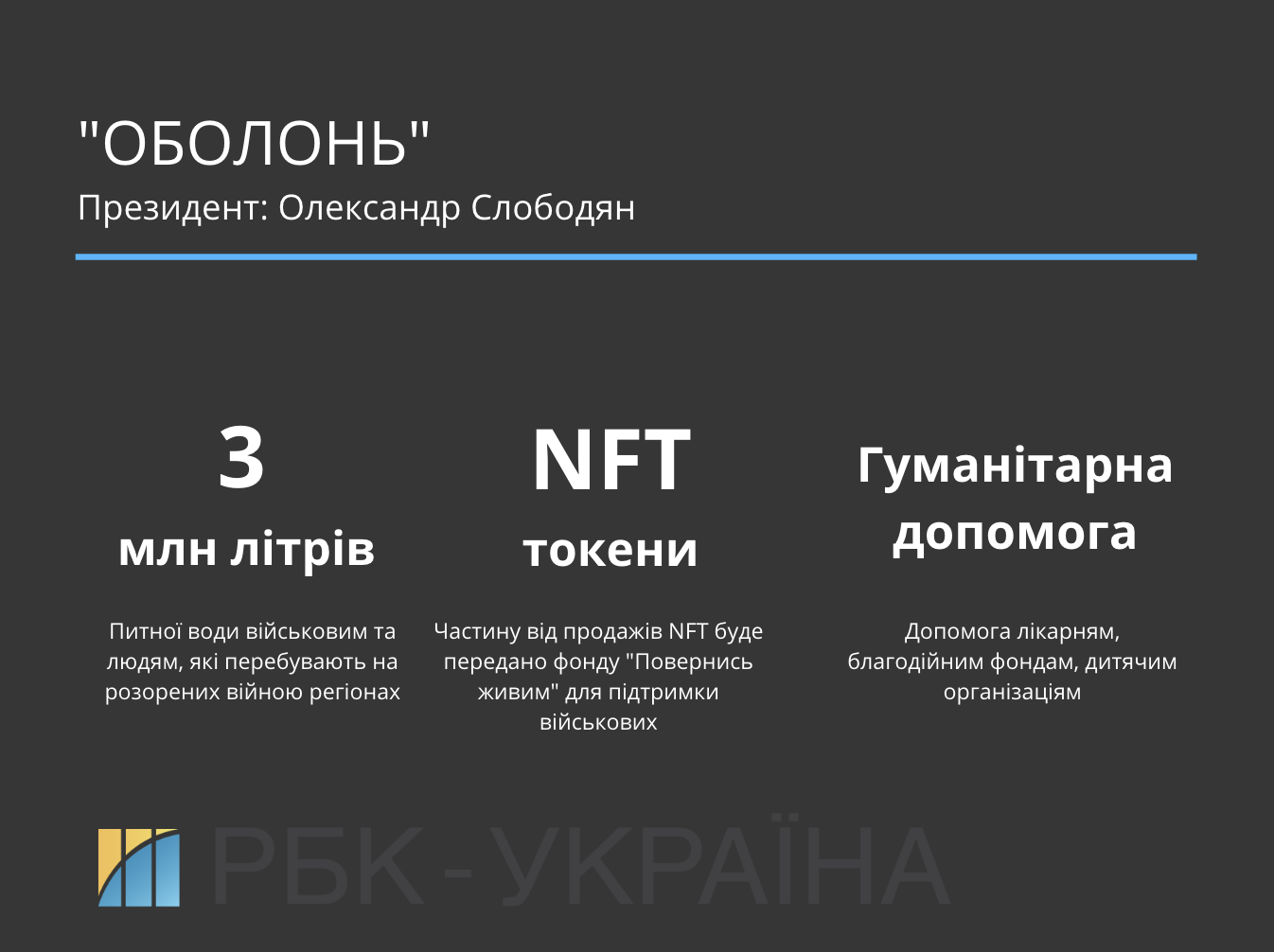 "ОБОЛОНЬ"
Президент: Олександр Слободян

3
млн літрів

Питної води військовим та людям, які перебувають на розорених війною регіонах

NFT
токени

Частину від продажів NFT буде передано фонду "Повернись живим" для підтримки військових

Гуманітарна допомога

Допомога лікарням, благодійним фондам, дитячим організаціям

РБК-УКРАЇНА